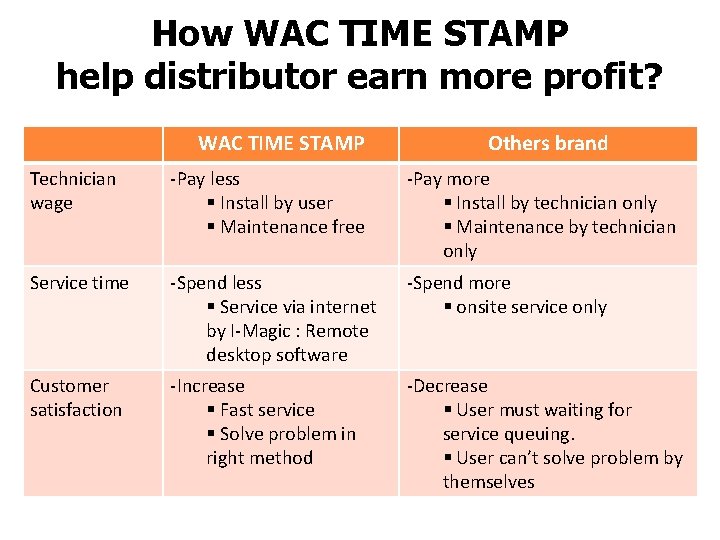 How WAC TIME STAMP help distributor earn more profit?

| | WAC TIME STAMP | Others brand |
|---|---|---|
| Technician wage | -Pay less ▪ Install by user ▪ Maintenance free | -Pay more ▪ Install by technician only ▪ Maintenance by technician only |
| Service time | -Spend less ▪ Service via internet by I-Magic : Remote desktop software | -Spend more ▪ onsite service only |
| Customer satisfaction | -Increase ▪ Fast service ▪ Solve problem in right method | -Decrease ▪ User must waiting for service queuing. ▪ User can't solve problem by themselves |